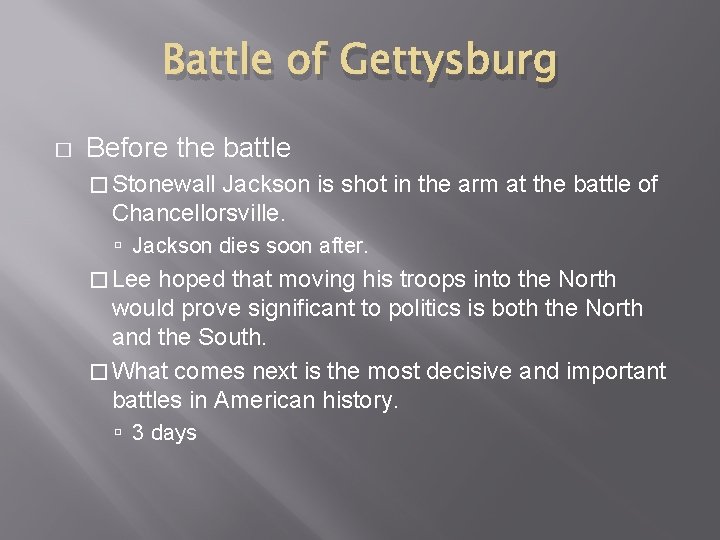 Battle of Gettysburg

Before the battle

Stonewall Jackson is shot in the arm at the battle of Chancellorsville.

Jackson dies soon after.

Lee hoped that moving his troops into the North would prove significant to politics is both the North and the South.

What comes next is the most decisive and important battles in American history.

3 days